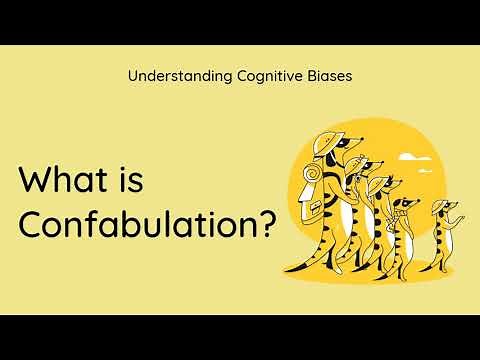 Understanding Cognitive Biases

What is Confabulation?